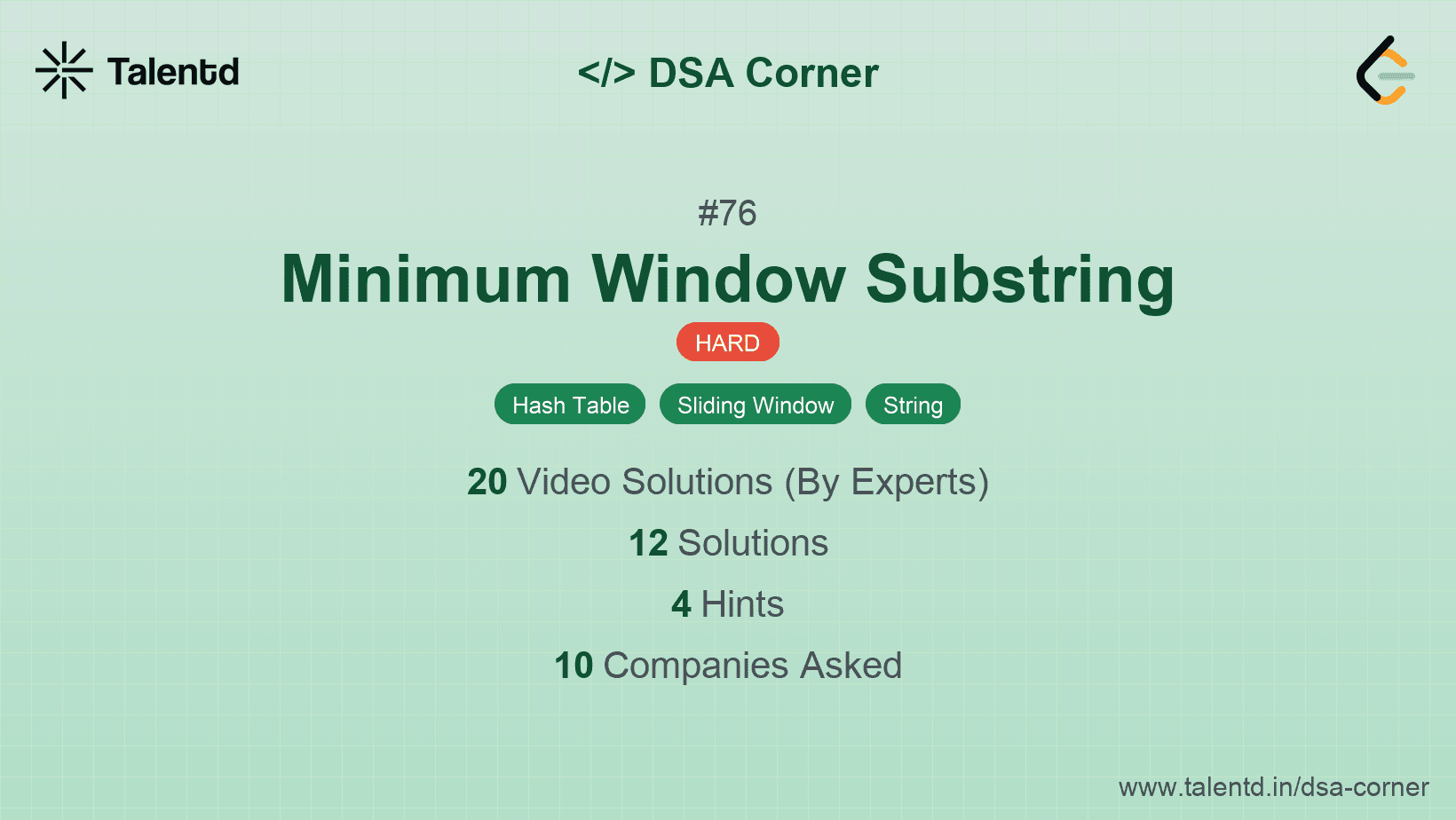 Talentd

</> DSA Corner

#76

Minimum Window Substring

HARD

Hash Table Sliding Window String

20 Video Solutions (By Experts)

12 Solutions

4 Hints

10 Companies Asked

www.talentd.in/dsa-corner